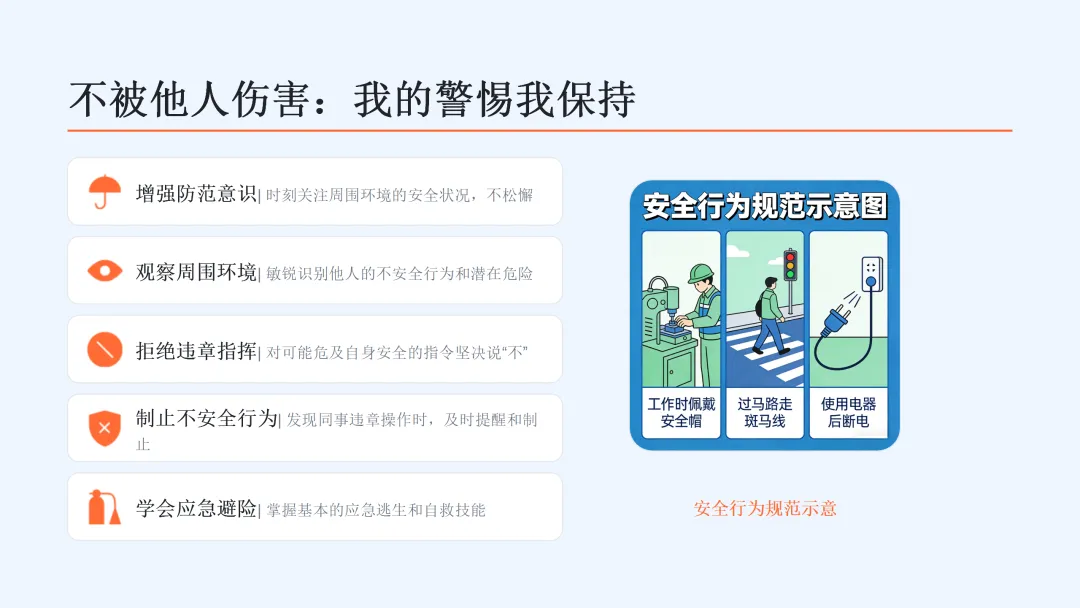 不被他人伤害：我的警惕我保持

增强防范意识| 时刻关注周围环境的安全状况，不松懈

观察周围环境| 敏锐识别他人的不安全行为和潜在危险

拒绝违章指挥| 对可能危及自身安全的指令坚决说“不”

制止不安全行为| 发现同事违章操作时，及时提醒和制止

学会应急避险| 掌握基本的应急逃生和自救技能

安全行为规范示意图

工作时佩戴安全帽

过马路走斑马线

使用电器后断电

安全行为规范示意